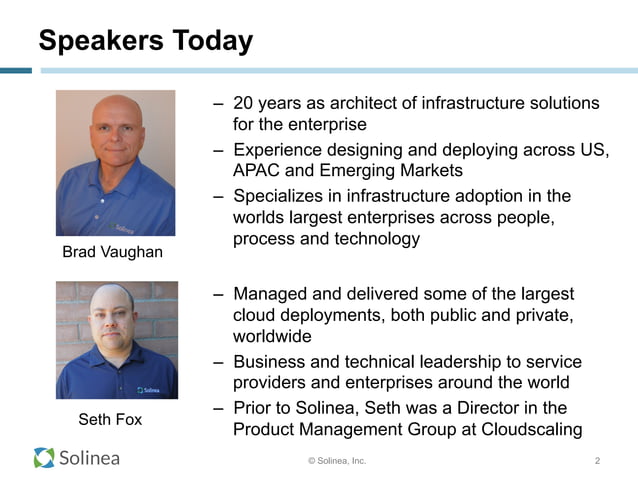 Speakers Today

Solinea

Brad Vaughan

– 20 years as architect of infrastructure solutions for the enterprise
– Experience designing and deploying across US, APAC and Emerging Markets
– Specializes in infrastructure adoption in the worlds largest enterprises across people, process and technology

Solinea

Seth Fox

– Managed and delivered some of the largest cloud deployments, both public and private, worldwide
– Business and technical leadership to service providers and enterprises around the world
– Prior to Solinea, Seth was a Director in the Product Management Group at Cloudscaling

Solinea

© Solinea, Inc.

2